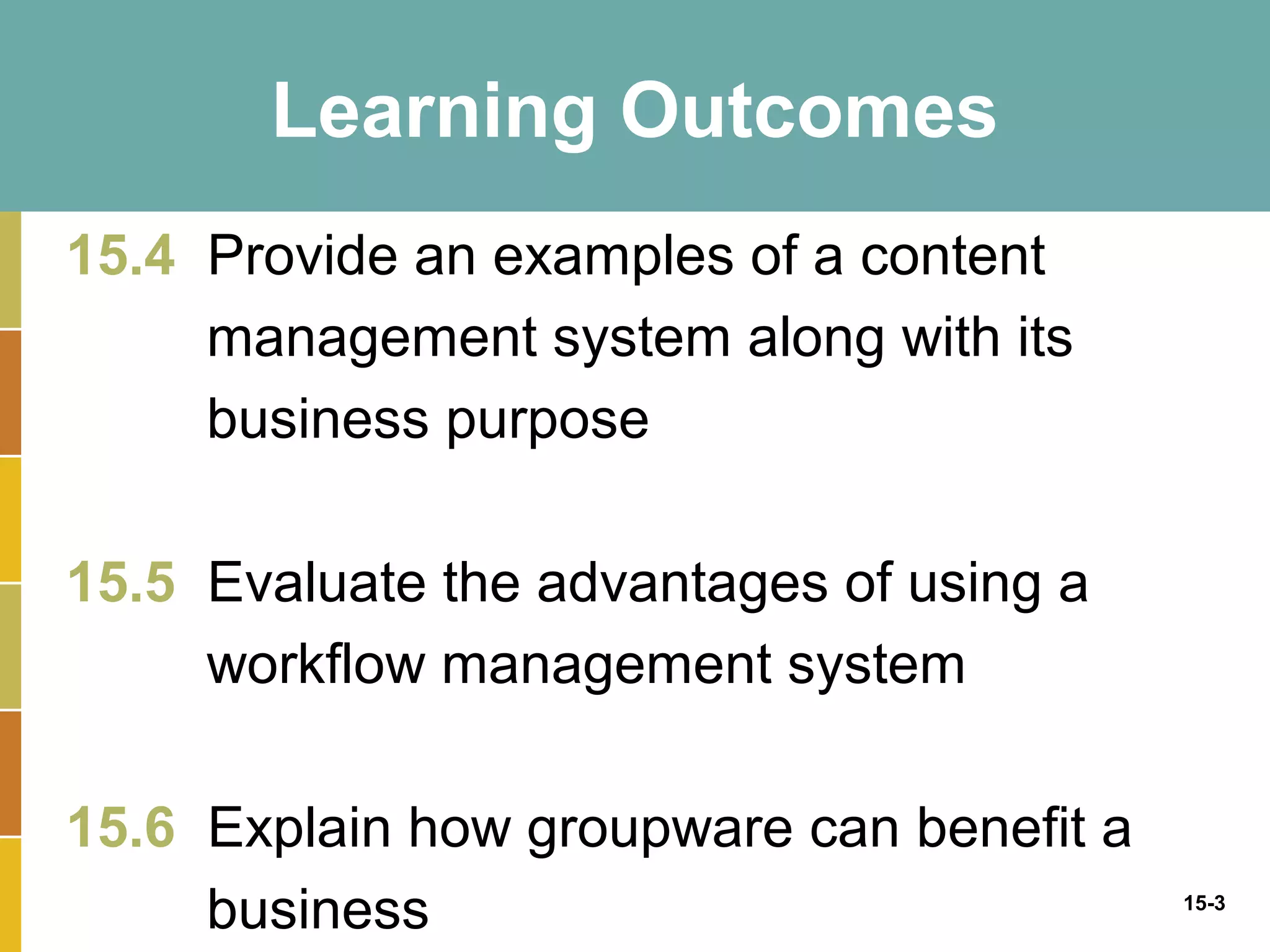 Learning Outcomes

15.4 Provide an examples of a content management system along with its business purpose

15.5 Evaluate the advantages of using a workflow management system

15.6 Explain how groupware can benefit a business

15-3